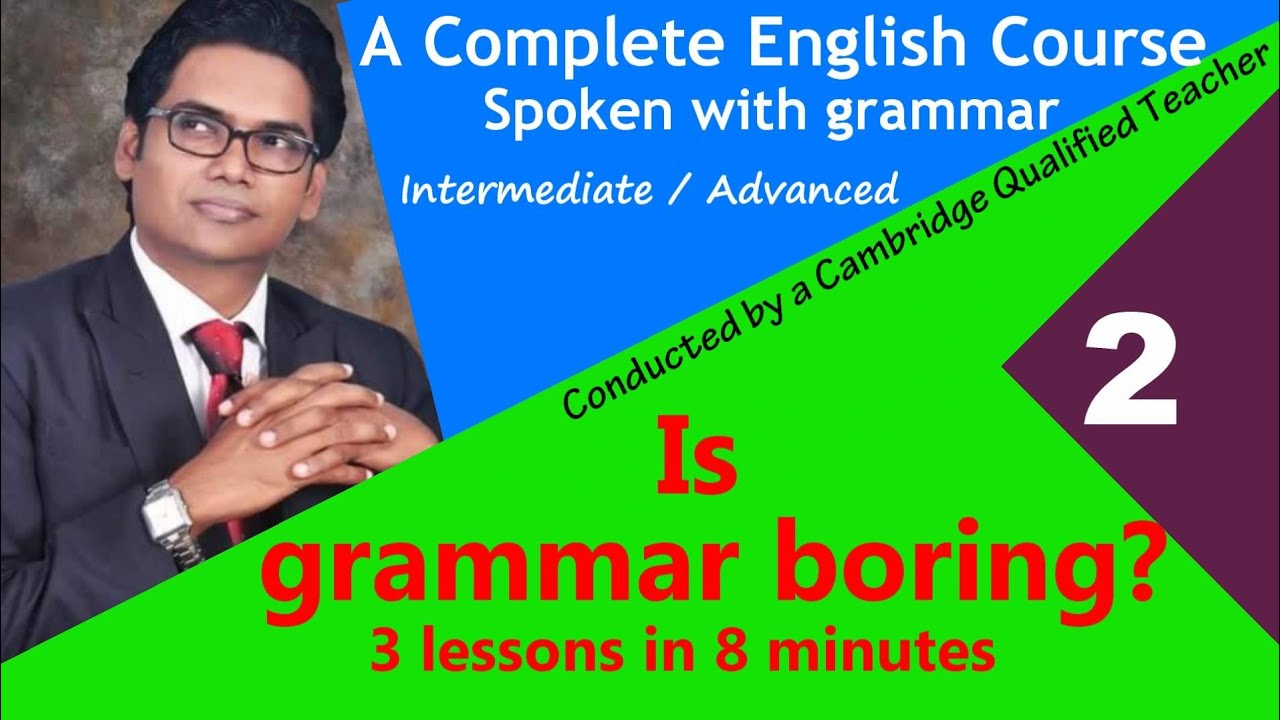 A Complete English Course
Spoken with grammar

Intermediate / Advanced

Conducted by a Cambridge Qualified Teacher

2

Is
grammar boring?
3 lessons in 8 minutes